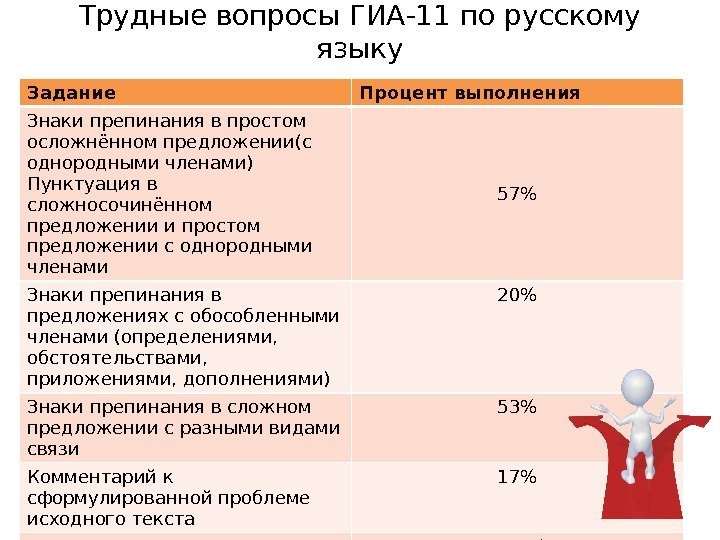 Трудные вопросы ГИА-11 по русскому языку

| Задание | Процент выполнения |
|---|---|
| Знаки препинания в простом осложнённом предложении(с однородными членами) Пунктуация в сложносочинённом предложении и простом предложении с однородными членами | 57% |
| Знаки препинания в предложениях с обособленными членами (определениями, обстоятельствами, приложениями, дополнениями) | 20% |
| Знаки препинания в сложном предложении с разными видами связи | 53% |
| Комментарий к сформулированной проблеме исходного текста | 17% |